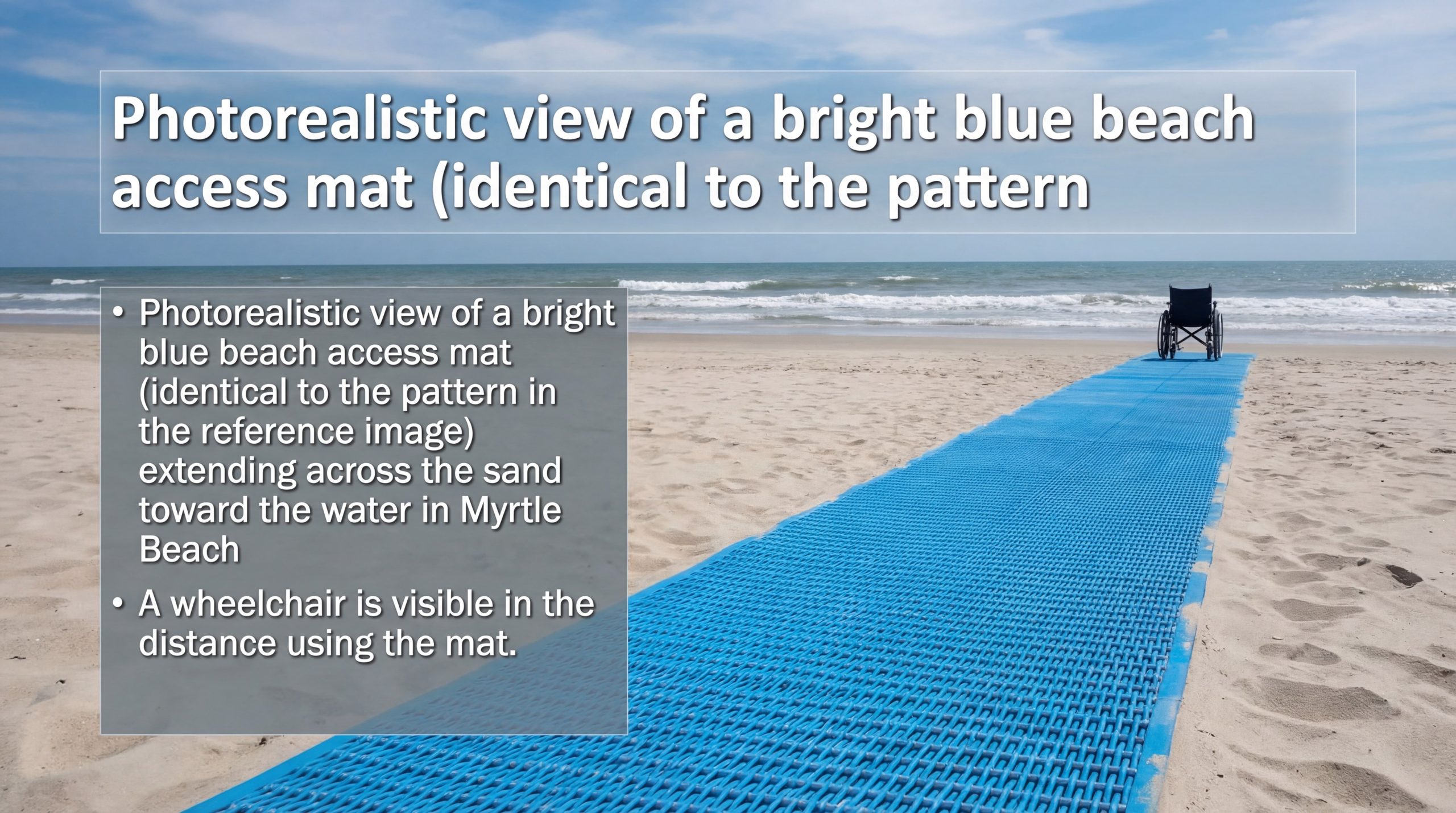 Photorealistic view of a bright blue beach access mat (identical to the pattern

• Photorealistic view of a bright blue beach access mat (identical to the pattern in the reference image) extending across the sand toward the water in Myrtle Beach

• A wheelchair is visible in the distance using the mat.